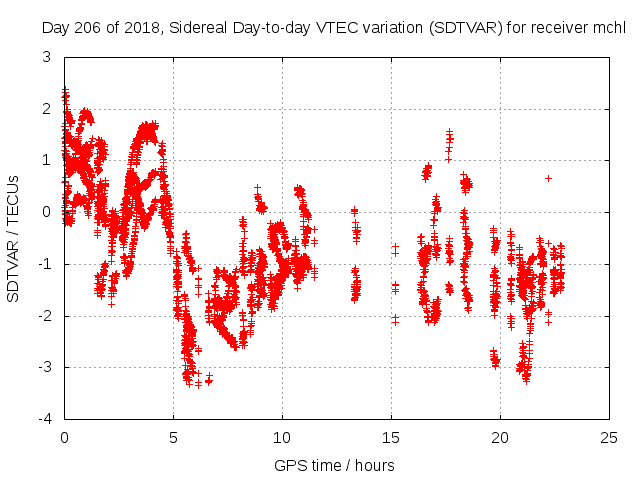 Day 206 of 2018, Sidereal Day-to-day VTEC variation (SDTVAR) for receiver mchl

SDTVAR / TECUs

3
2
1
0
-1
-2
-3
-4

0
5
10
15
20
25

GPS time / hours